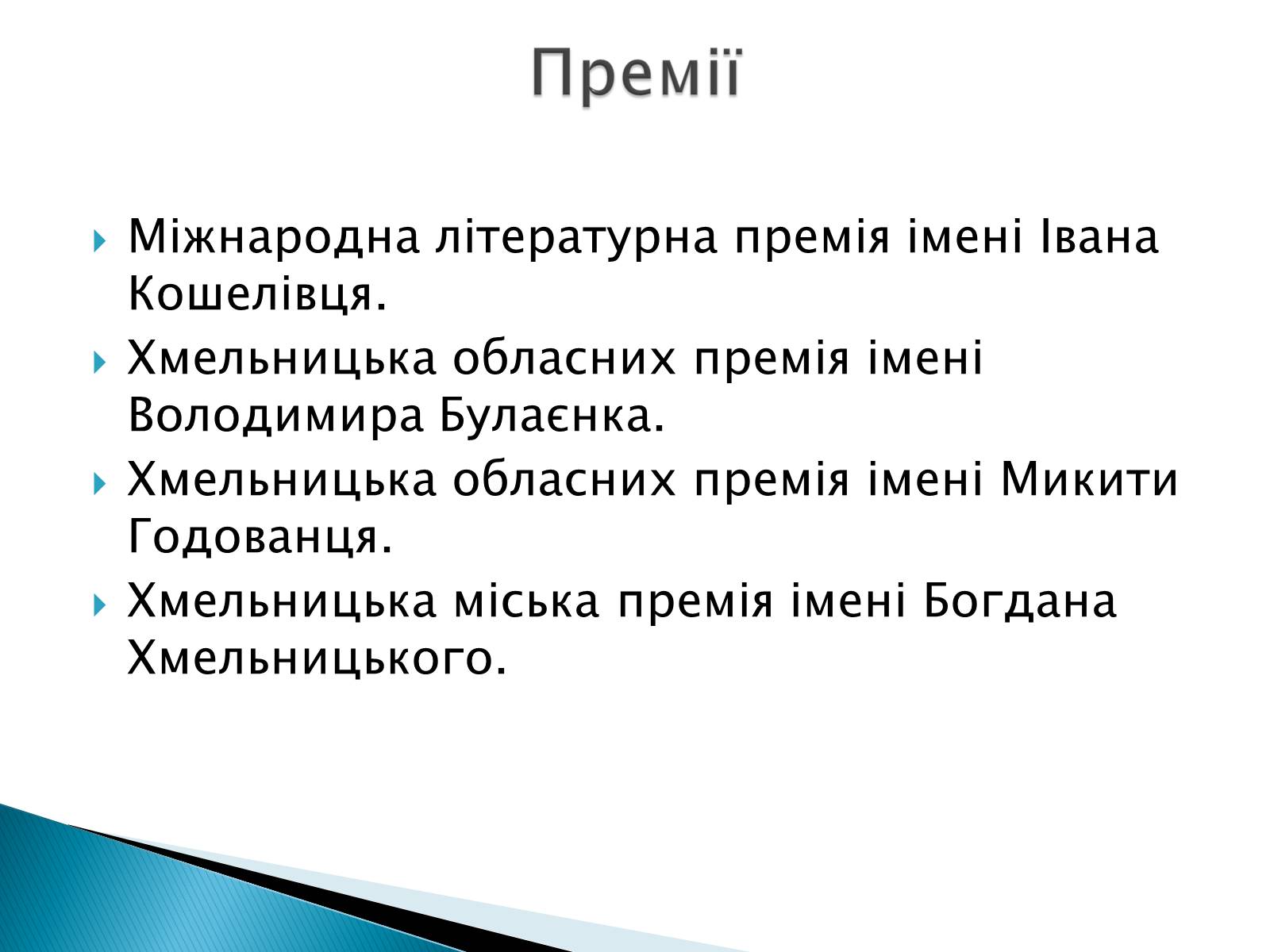 Премії

Міжнародна літературна премія імені Івана Кошелівця.

Хмельницька обласних премія імені Володимира Булаєнка.

Хмельницька обласних премія імені Микити Годованця.

Хмельницька міська премія імені Богдана Хмельницького.